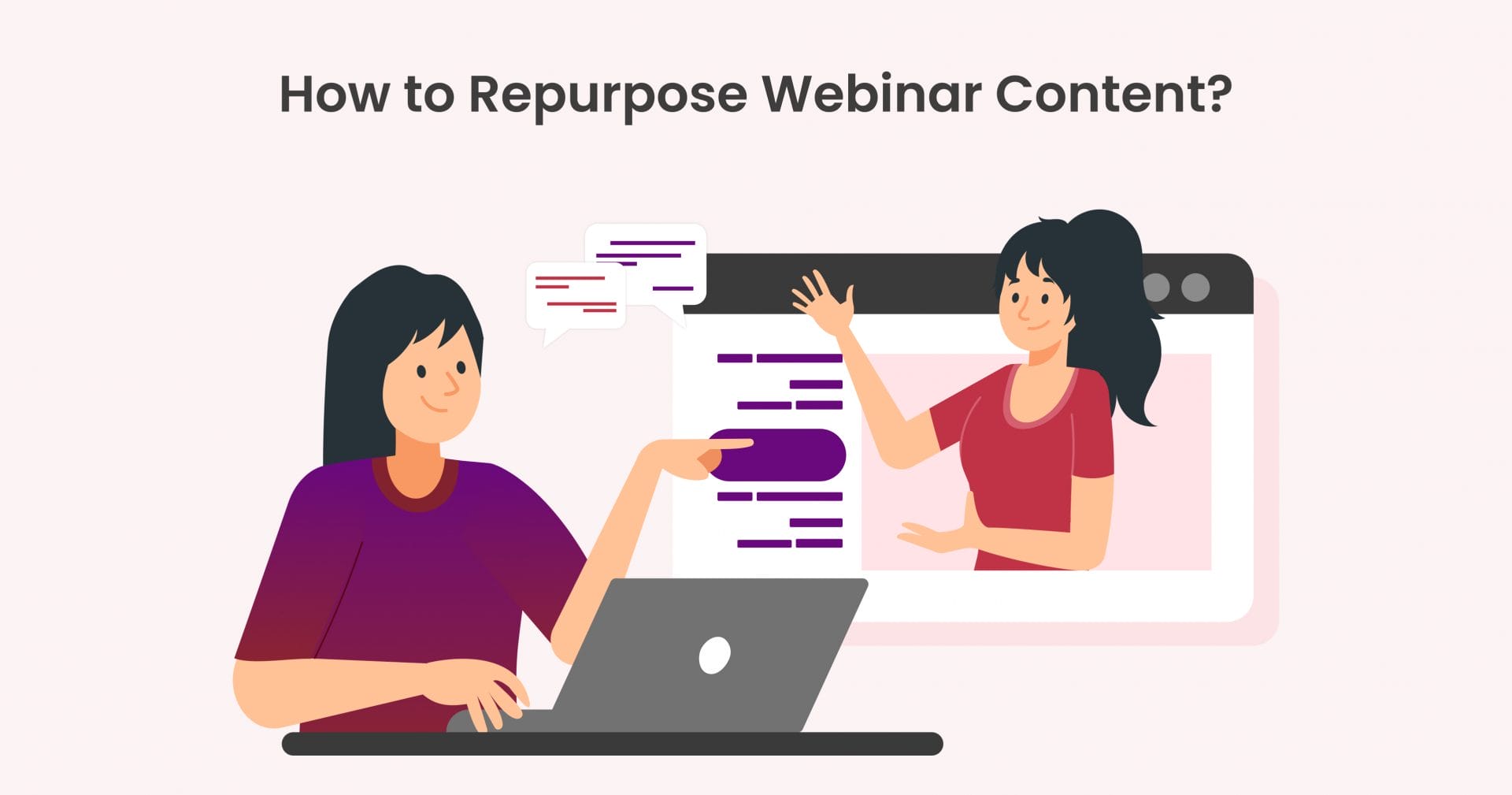 How to Repurpose Webinar Content?